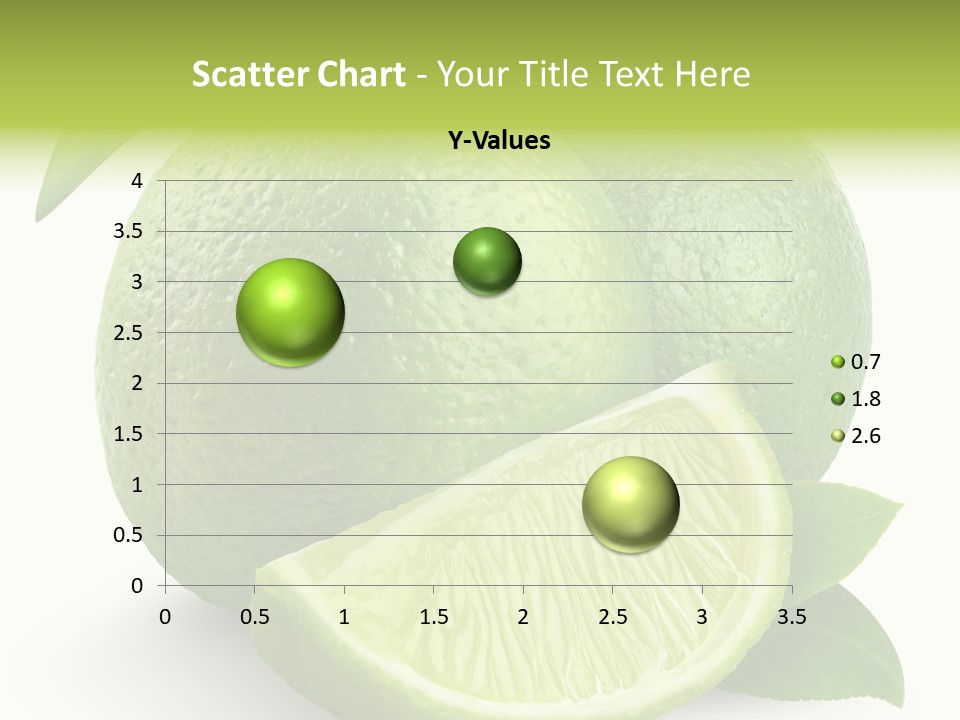 Scatter Chart - Your Title Text Here

Y-Values

4
3.5
3
2.5
2
1.5
1
0.5
0

0 0.5 1 1.5 2 2.5 3 3.5

0.7
1.8
2.6